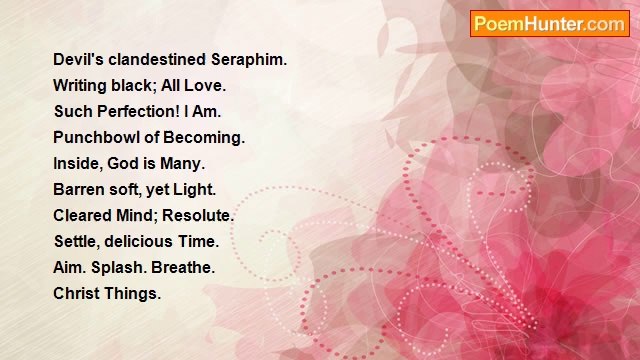 PoemHunter.com

Devil's clandestined Seraphim.
Writing black; All Love.
Such Perfection! I Am.
Punchbowl of Becoming.
Inside, God is Many.
Barren soft, yet Light.
Cleared Mind; Resolute.
Settle, delicious Time.
Aim. Splash. Breathe.
Christ Things.